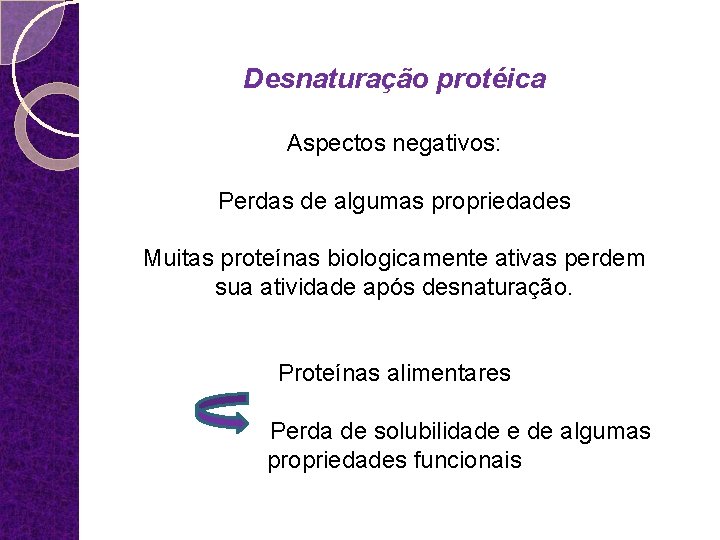 Desnaturação protéica

Aspectos negativos:

Perdas de algumas propriedades

Muitas proteínas biologicamente ativas perdem sua atividade após desnaturação.

Proteínas alimentares

Perda de solubilidade e de algumas propriedades funcionais